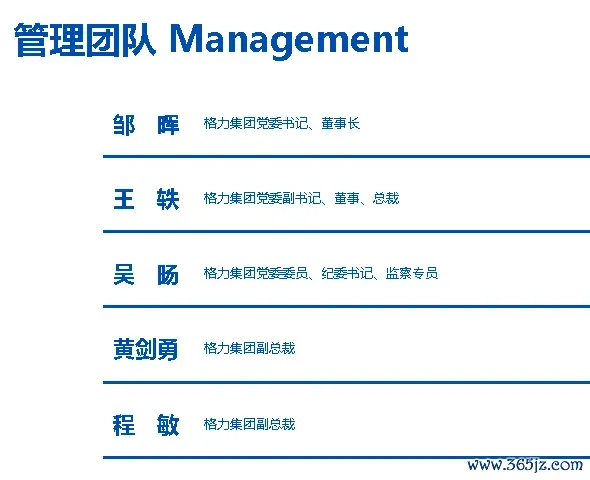 管理团队 Management

邹 晖 格力集团党委书记、董事长

王 轶 格力集团党委副书记、董事、总裁

吴 旸 格力集团党委委员、纪委书记、监察专员

黄剑勇 格力集团副总裁

程 敏 格力集团副总裁

www.365jz.com